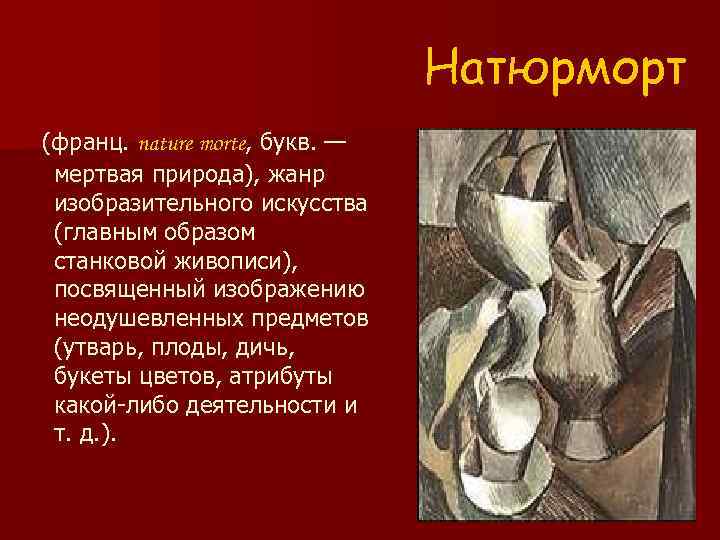 Натюрморт

(франц. nature morte, букв. — мертвая природа), жанр изобразительного искусства (главным образом станковой живописи), посвященный изображению неодушевленных предметов (утварь, плоды, дичь, букеты цветов, атрибуты какой-либо деятельности и т. д.).